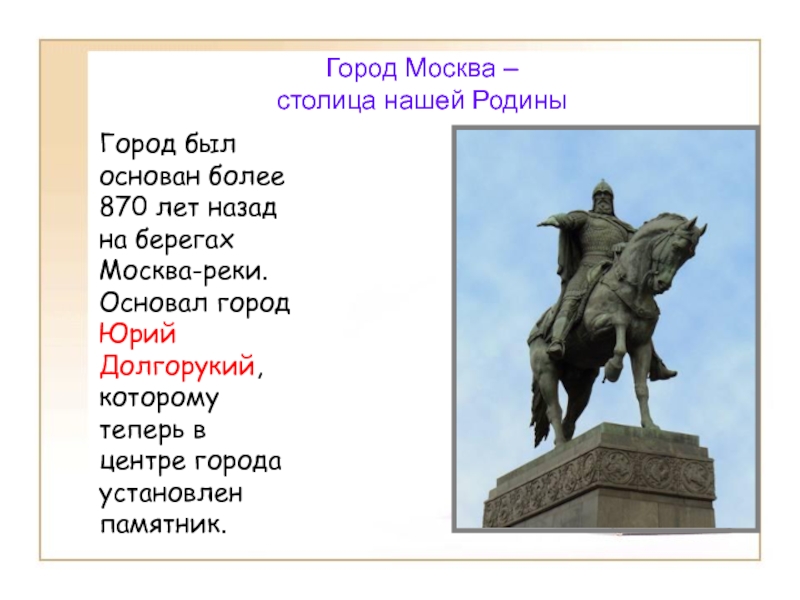 Город Москва –
столица нашей Родины

Город был основан более 870 лет назад на берегах Москва-реки. Основал город Юрий Долгорукий, которому теперь в центре города установлен памятник.